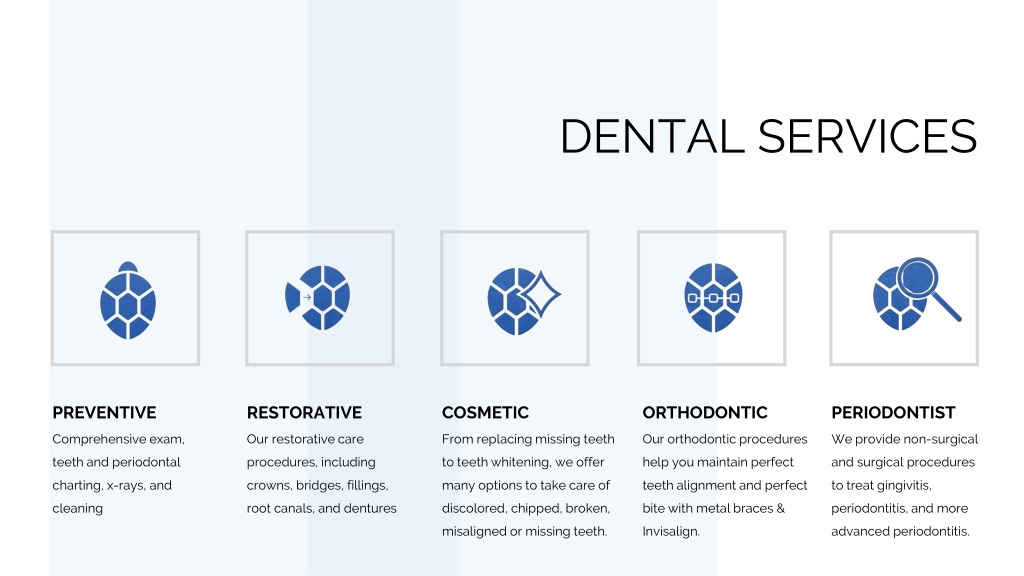 DENTAL SERVICES

PREVENTIVE

Comprehensive exam, teeth and periodontal charting, x-rays, and cleaning

RESTORATIVE

Our restorative care procedures, including crowns, bridges, fillings, root canals, and dentures

COSMETIC

From replacing missing teeth to teeth whitening, we offer many options to take care of discolored, chipped, broken, misaligned or missing teeth.

ORTHODONTIC

Our orthodontic procedures help you maintain perfect teeth alignment and perfect bite with metal braces & Invisalign.

PERIODONTIST

We provide non-surgical and surgical procedures to treat gingivitis, periodontitis, and more advanced periodontitis.